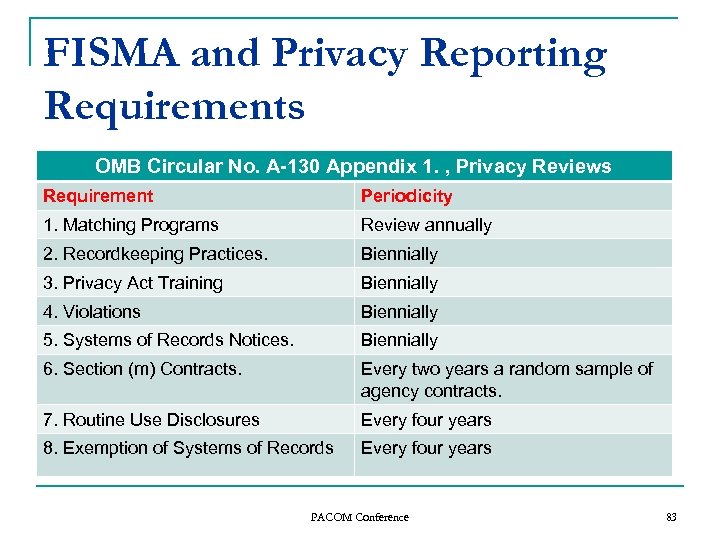 FISMA and Privacy Reporting Requirements

| OMB Circular No. A-130 Appendix 1. , Privacy Reviews | |
|---|---|
| Requirement | Periodicity |
| 1. Matching Programs | Review annually |
| 2. Recordkeeping Practices. | Biennially |
| 3. Privacy Act Training | Biennially |
| 4. Violations | Biennially |
| 5. Systems of Records Notices. | Biennially |
| 6. Section (m) Contracts. | Every two years a random sample of agency contracts. |
| 7. Routine Use Disclosures | Every four years |
| 8. Exemption of Systems of Records | Every four years |

PACOM Conference

83